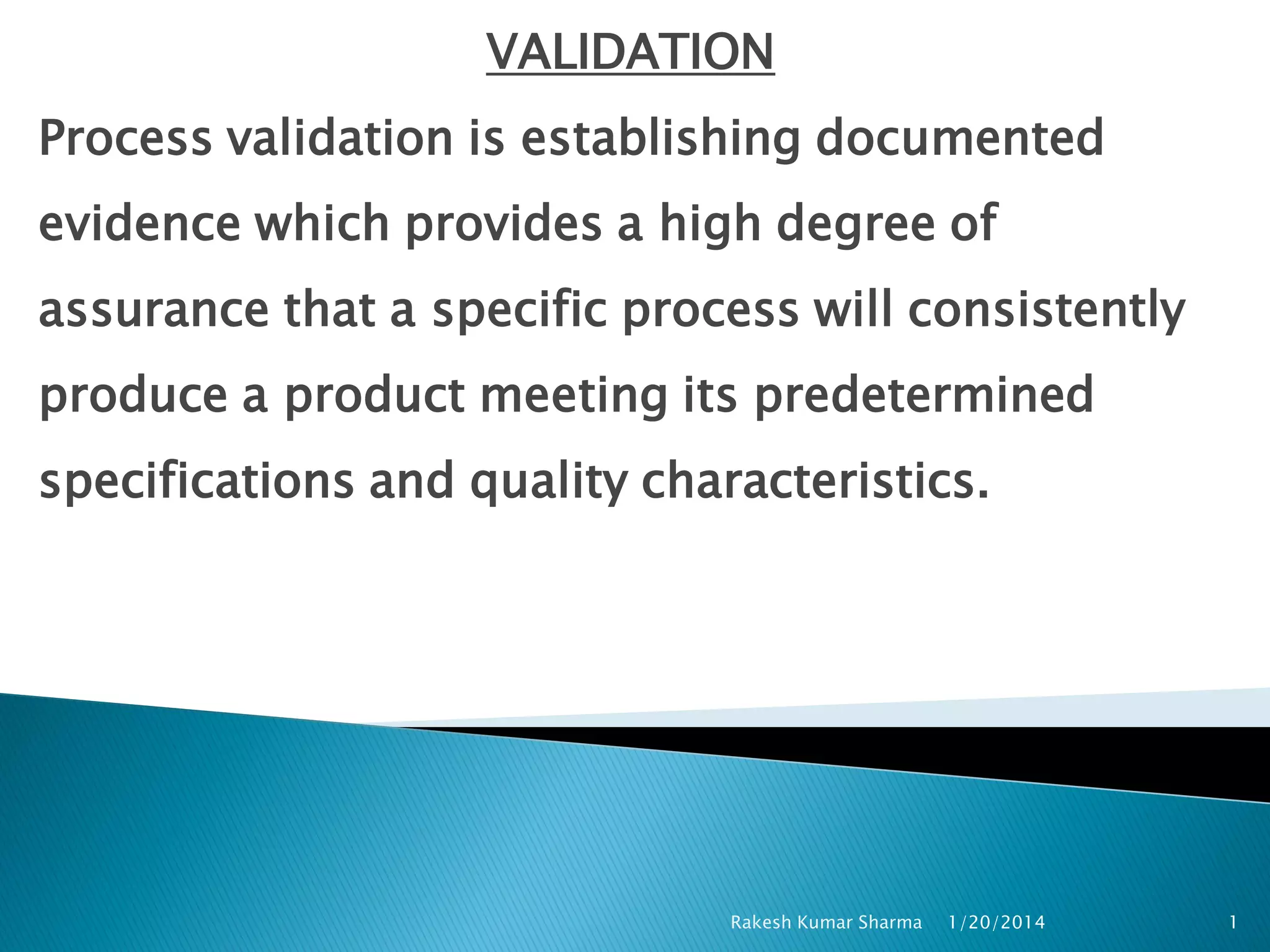 VALIDATION

Process validation is establishing documented evidence which provides a high degree of assurance that a specific process will consistently produce a product meeting its predetermined specifications and quality characteristics.

Rakesh Kumar Sharma 1/20/2014 1